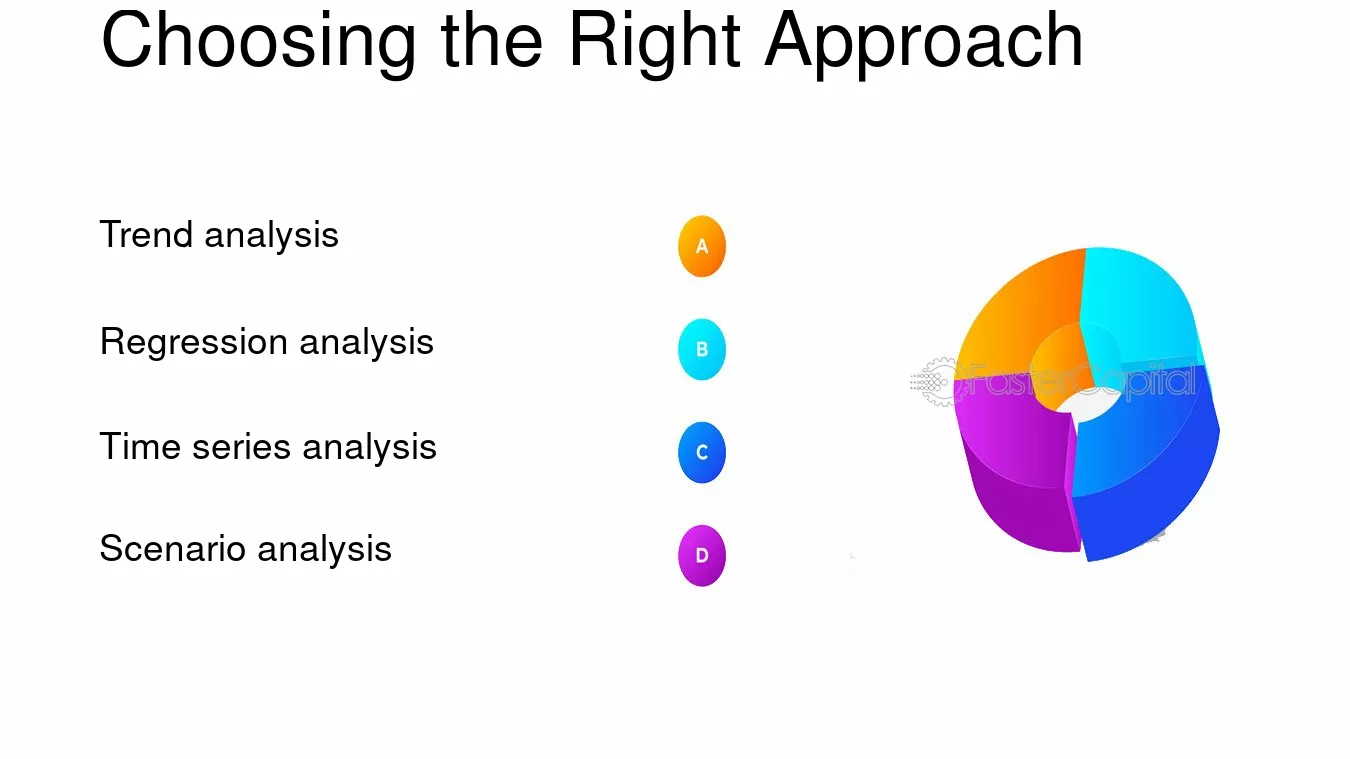 Choosing the Right Approach

Trend analysis

A

Regression analysis

B

Time series analysis

C

Scenario analysis

D

FasterCapital